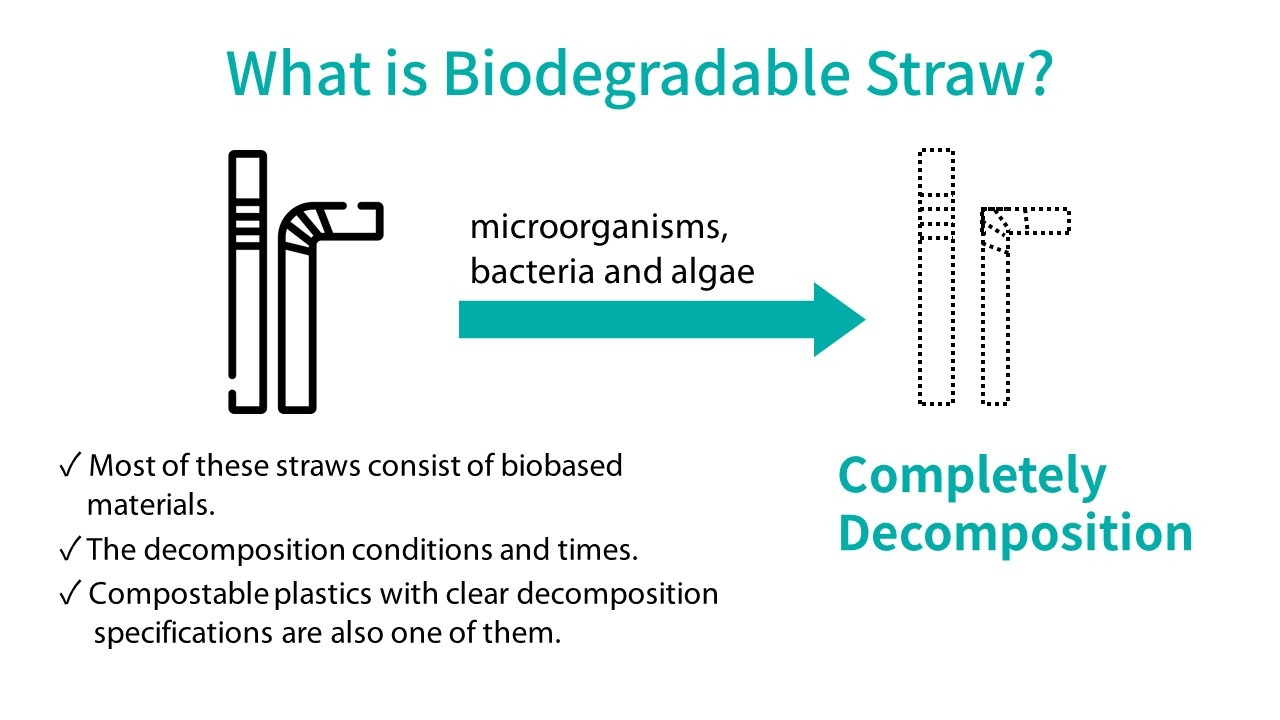 What is Biodegradable Straw?

microorganisms, bacteria and algae

✓ Most of these straws consist of biobased materials.

✓ The decomposition conditions and times.

✓ Compostable plastics with clear decomposition specifications are also one of them.

Completely Decomposition